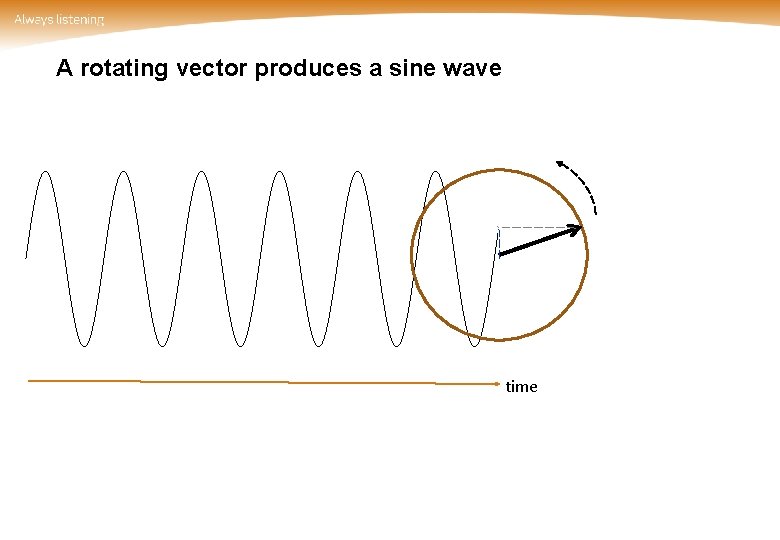 Always listening

A rotating vector produces a sine wave

time